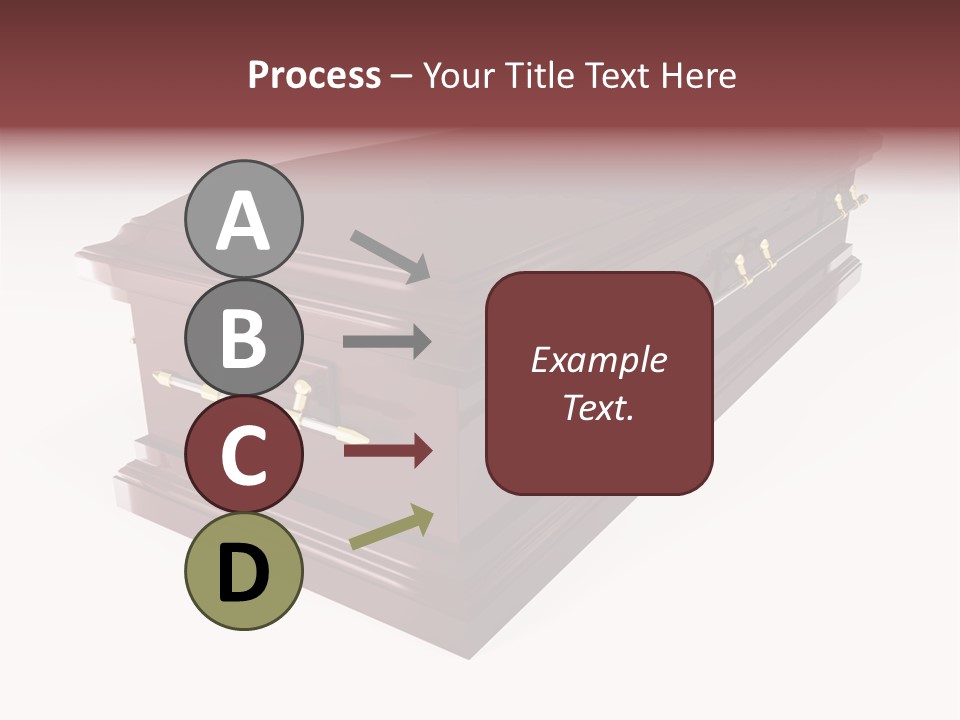 Process – Your Title Text Here

A

B

C

D

Example Text.